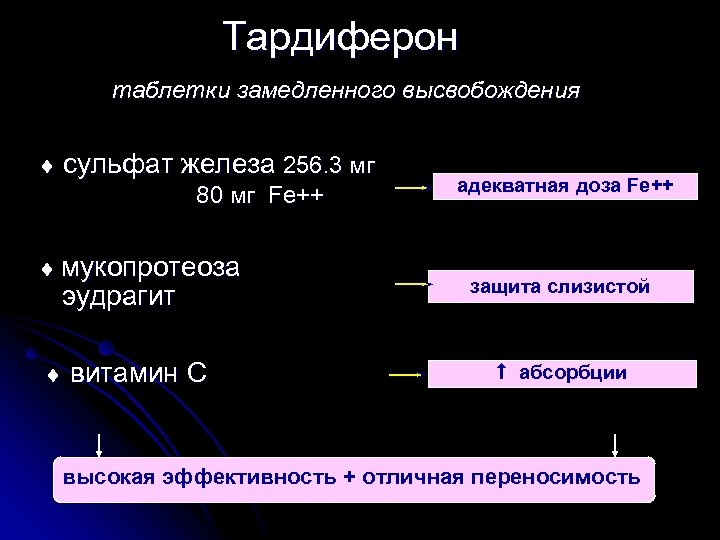 Тардиферон

таблетки замедленного высвобождения

♦ сульфат железа 256.3 мг
80 мг Fe++

адекватная доза Fe++

♦ мукопротеоза
эудрагит

защита слизистой

♦ витамин С

↑ абсорбции

высокая эффективность + отличная переносимость